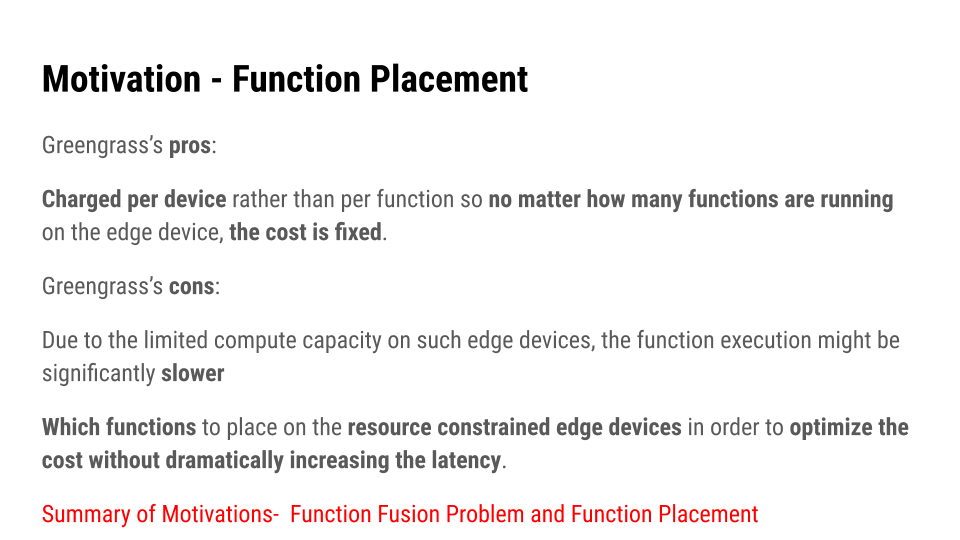 Motivation - Function Placement

Greengrass's pros:

Charged per device rather than per function so no matter how many functions are running on the edge device, the cost is fixed.

Greengrass's cons:

Due to the limited compute capacity on such edge devices, the function execution might be significantly slower

Which functions to place on the resource constrained edge devices in order to optimize the cost without dramatically increasing the latency.

Summary of Motivations- Function Fusion Problem and Function Placement